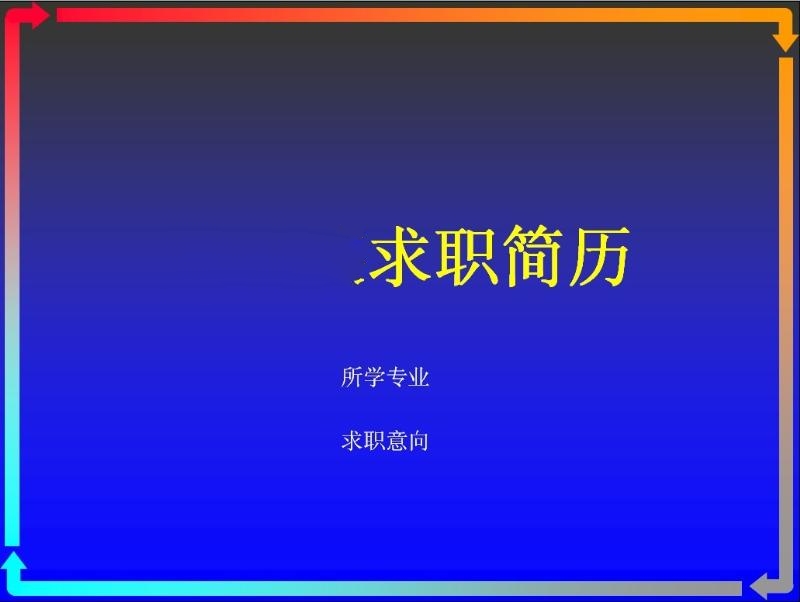 求职简历

所学专业

求职意向